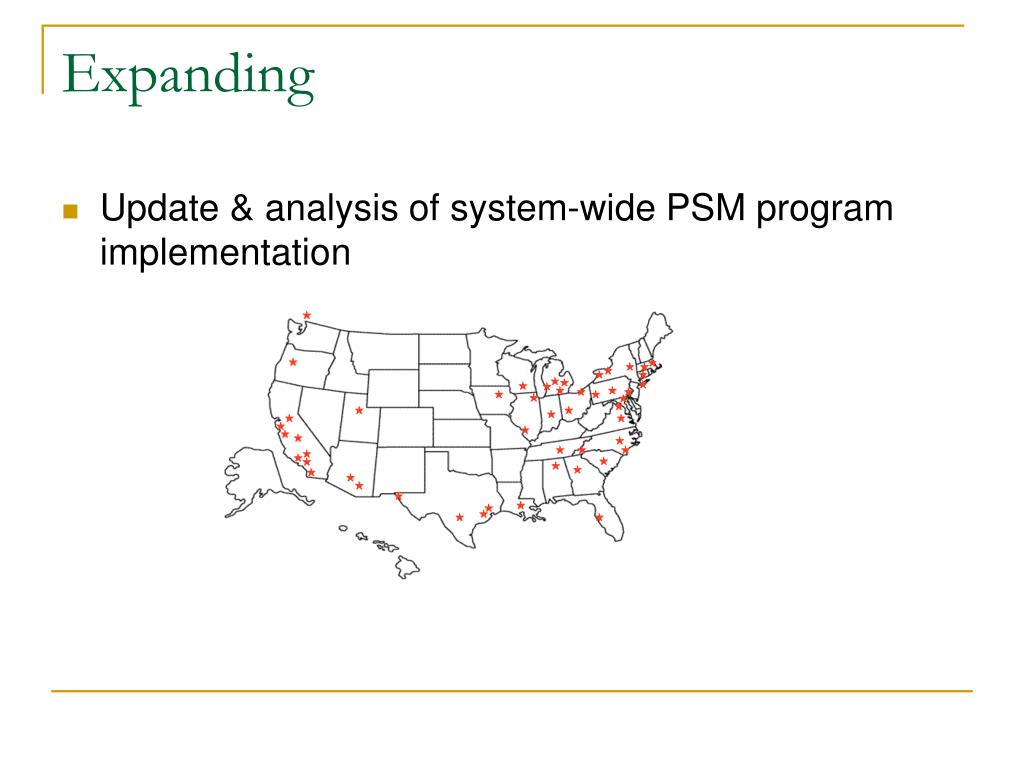 Expanding

Update & analysis of system-wide PSM program implementation